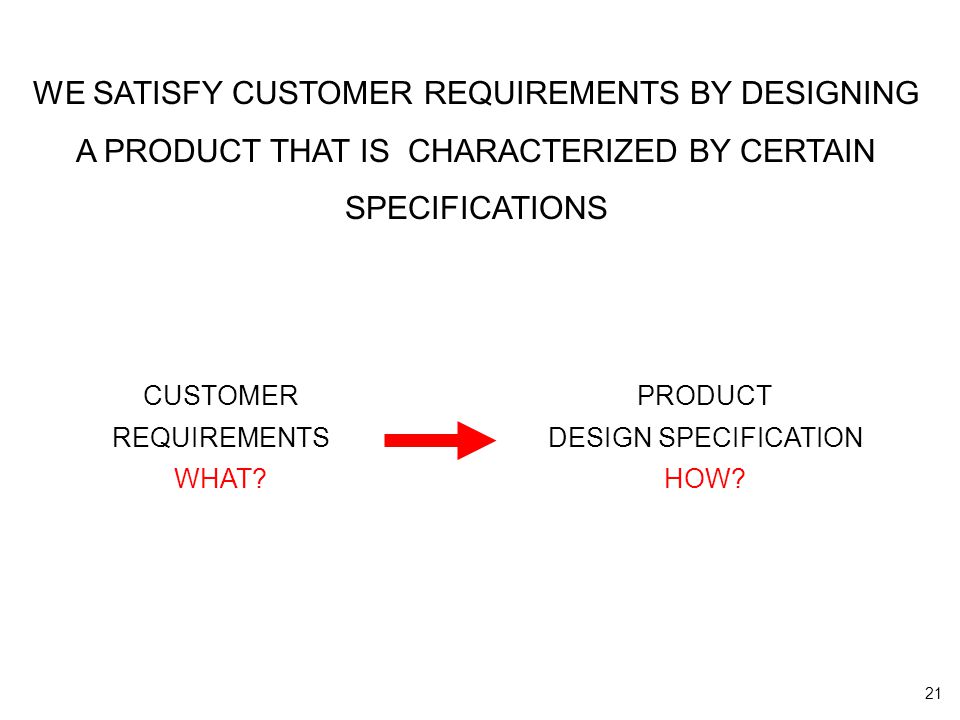 WE SATISFY CUSTOMER REQUIREMENTS BY DESIGNING A PRODUCT THAT IS CHARACTERIZED BY CERTAIN SPECIFICATIONS

CUSTOMER
REQUIREMENTS
WHAT?

PRODUCT
DESIGN SPECIFICATION
HOW?

21